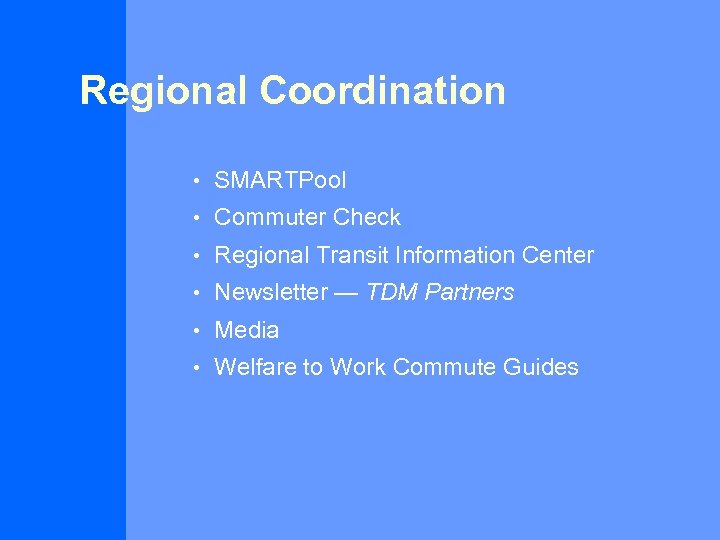 Regional Coordination

• SMARTPool
• Commuter Check
• Regional Transit Information Center
• Newsletter — TDM Partners
• Media
• Welfare to Work Commute Guides